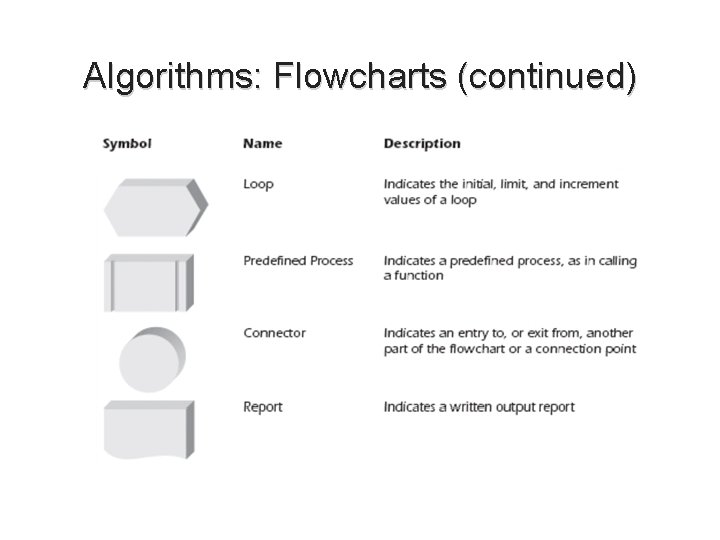 Algorithms: Flowcharts (continued)

| Symbol | Name | Description |
|---|---|---|
| | Loop | Indicates the initial, limit, and increment values of a loop |
| | Predefined Process | Indicates a predefined process, as in calling a function |
| | Connector | Indicates an entry to, or exit from, another part of the flowchart or a connection point |
| | Report | Indicates a written output report |